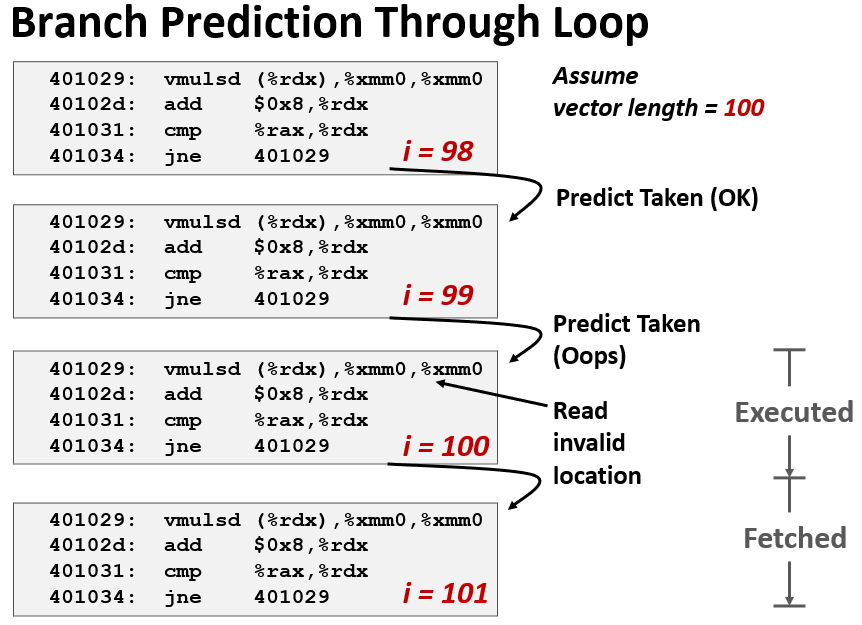 Branch Prediction Through Loop

401029: vmulsd (%rdx),%xmm0,%xmm0
40102d: add $0x8,%rdx
401031: cmp %rax,%rdx
401034: jne 401029
i = 98

Assume
vector length = 100

Predict Taken (OK)

401029: vmulsd (%rdx),%xmm0,%xmm0
40102d: add $0x8,%rdx
401031: cmp %rax,%rdx
401034: jne 401029
i = 99

Predict Taken (Oops)

401029: vmulsd (%rdx),%xmm0,%xmm0
40102d: add $0x8,%rdx
401031: cmp %rax,%rdx
401034: jne 401029
i = 100

Read invalid location

Executed

401029: vmulsd (%rdx),%xmm0,%xmm0
40102d: add $0x8,%rdx
401031: cmp %rax,%rdx
401034: jne 401029
i = 101

Fetched